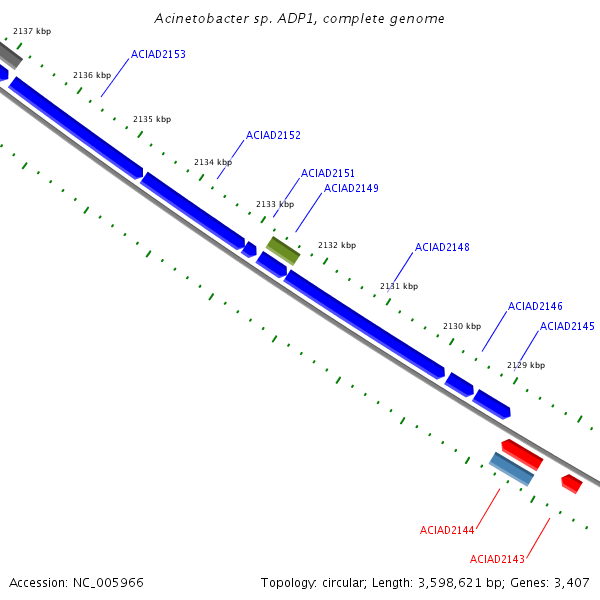 Acinetobacter sp. ADP1, complete genome

2137 kbp
ACIAD2153
2136 kbp
2135 kbp
ACIAD2152
2134 kbp
ACIAD2151
ACIAD2149
2133 kbp
2132 kbp
ACIAD2148
2131 kbp
ACIAD2146
2130 kbp
ACIAD2145
2129 kbp
ACIAD2144
ACIAD2143

Accession: NC_005966

Topology: circular; Length: 3,598,621 bp; Genes: 3,407